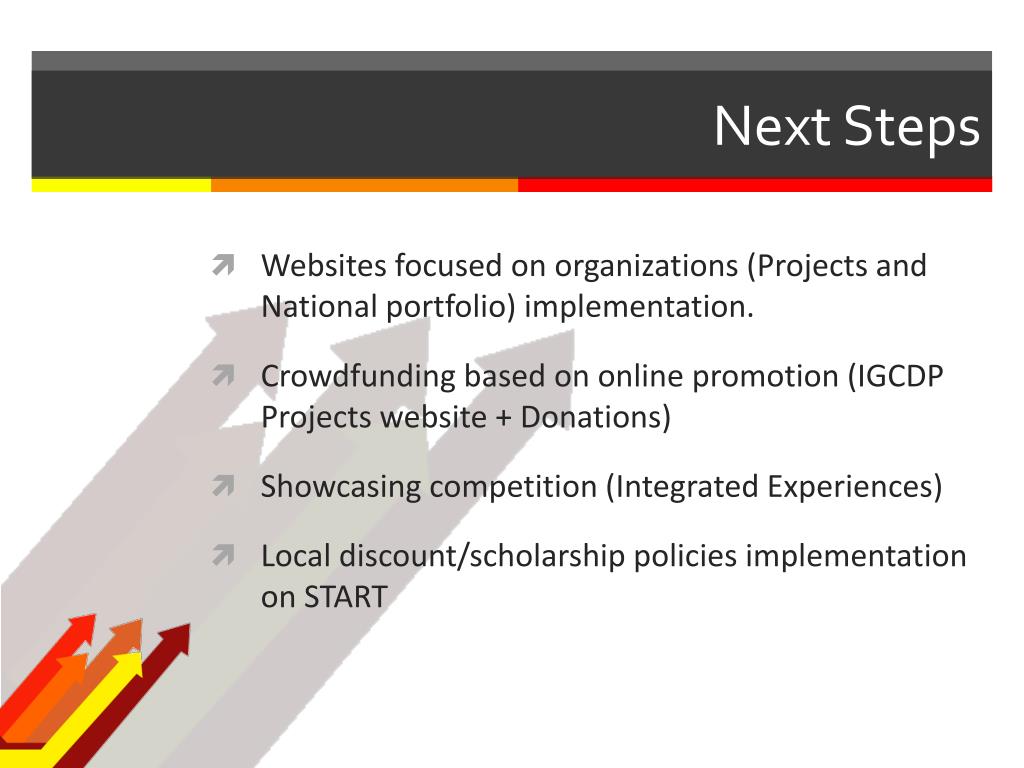 Next Steps

Websites focused on organizations (Projects and National portfolio) implementation.

Crowdfunding based on online promotion (IGCDP Projects website + Donations)

Showcasing competition (Integrated Experiences)

Local discount/scholarship policies implementation on START